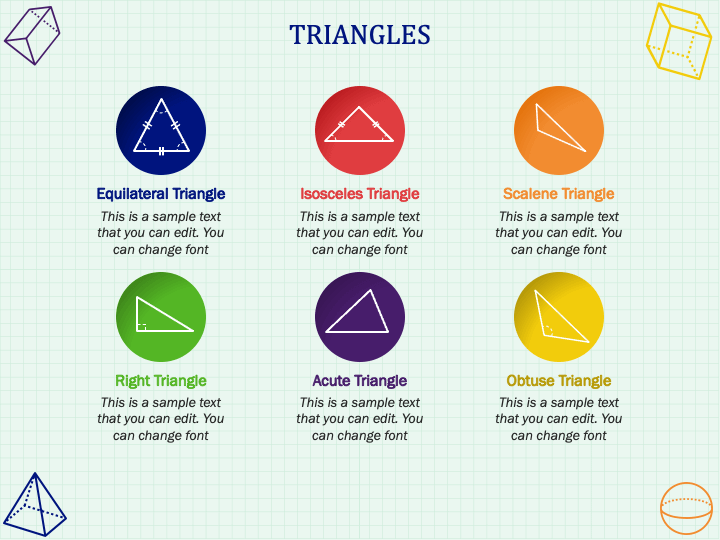 TRIANGLES

Equilateral Triangle

This is a sample text that you can edit. You can change font

Isosceles Triangle

This is a sample text that you can edit. You can change font

Scalene Triangle

This is a sample text that you can edit. You can change font

Right Triangle

This is a sample text that you can edit. You can change font

Acute Triangle

This is a sample text that you can edit. You can change font

Obtuse Triangle

This is a sample text that you can edit. You can change font